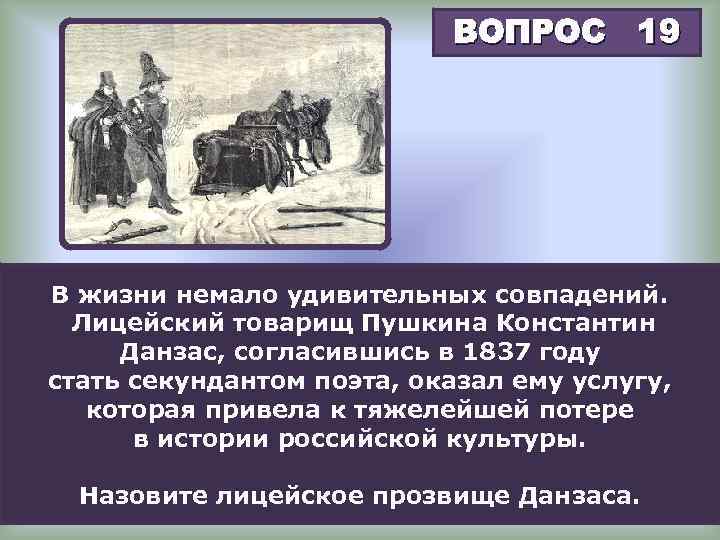 ВОПРОС 19

В жизни немало удивительных совпадений. Лицейский товарищ Пушкина Константин Данзас, согласившись в 1837 году стать секундантом поэта, оказал ему услугу, которая привела к тяжелейшей потере в истории российской культуры.

Назовите лицейское прозвище Данзаса.